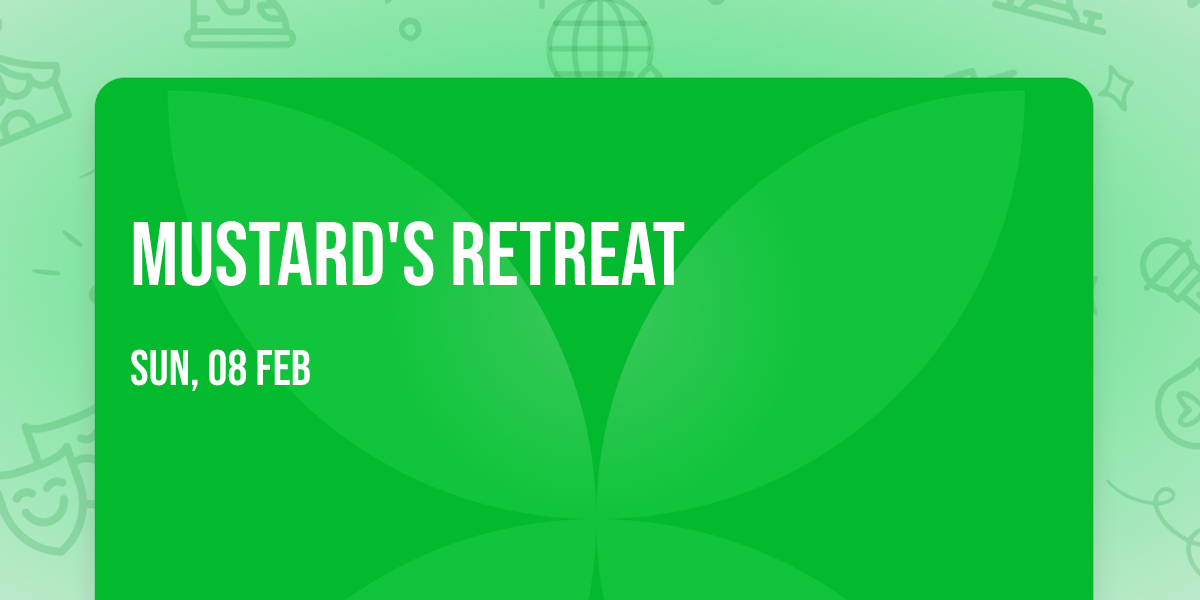 MUSTARD'S RETREAT

SUN, 08 FEB